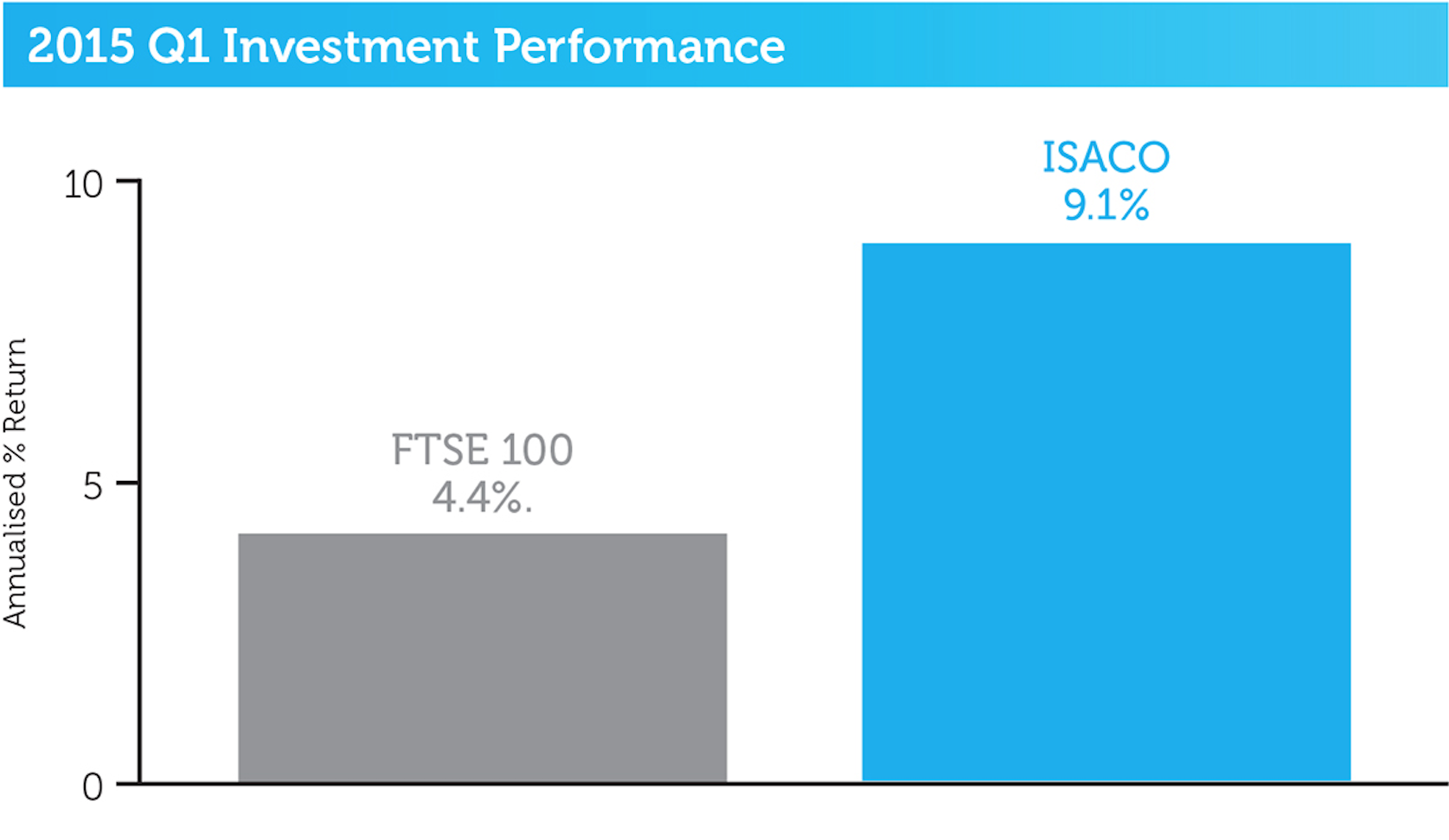 2015 Q1 Investment Performance

Annualised % Return

10

5

0

FTSE 100
4.4%.

ISACO
9.1%